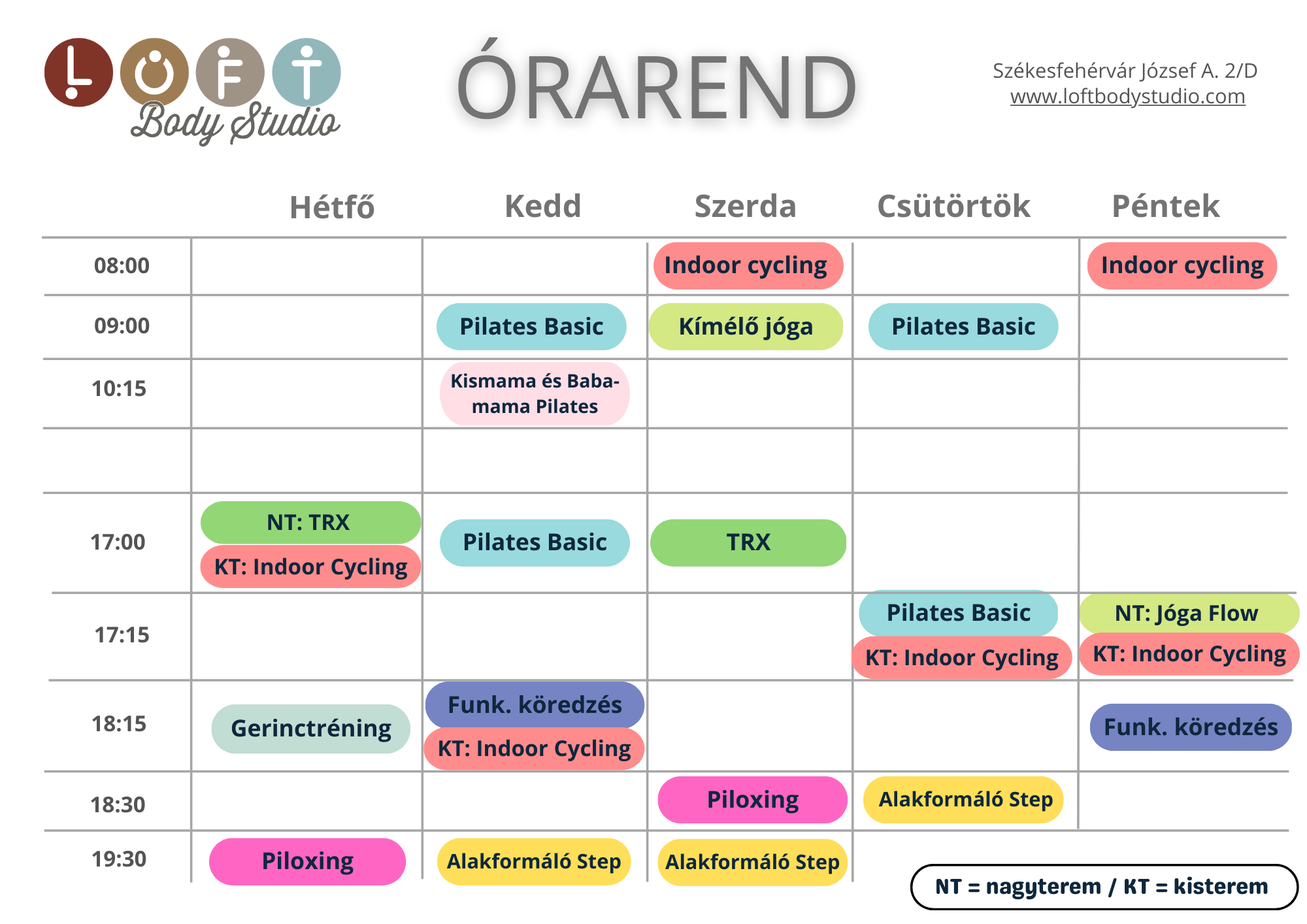 LOFT Body Studio

ÓRAREND

Székesfehérvár József A. 2/D
www.loftbodystudio.com

| | Hétfő | Kedd | Szerda | Csütörtök | Péntek |
|---|---|---|---|---|---|
| 08:00 | | | Indoor cycling | | Indoor cycling |
| 09:00 | | Pilates Basic | Kímélő jóga | Pilates Basic | |
| 10:15 | | Kismama és Baba-mama Pilates | | | |
| | | | | | |
| 17:00 | NT: TRX KT: Indoor Cycling | Pilates Basic | TRX | | |
| 17:15 | | | | Pilates Basic KT: Indoor Cycling | NT: Jóga Flow KT: Indoor Cycling |
| 18:15 | Gerinctréning | Funk. köredzés KT: Indoor Cycling | | | Funk. köredzés |
| 18:30 | | | Piloxing | Alakformáló Step | |
| 19:30 | Piloxing | Alakformáló Step | Alakformáló Step | | |

NT = nagyterem / KT = kisterem